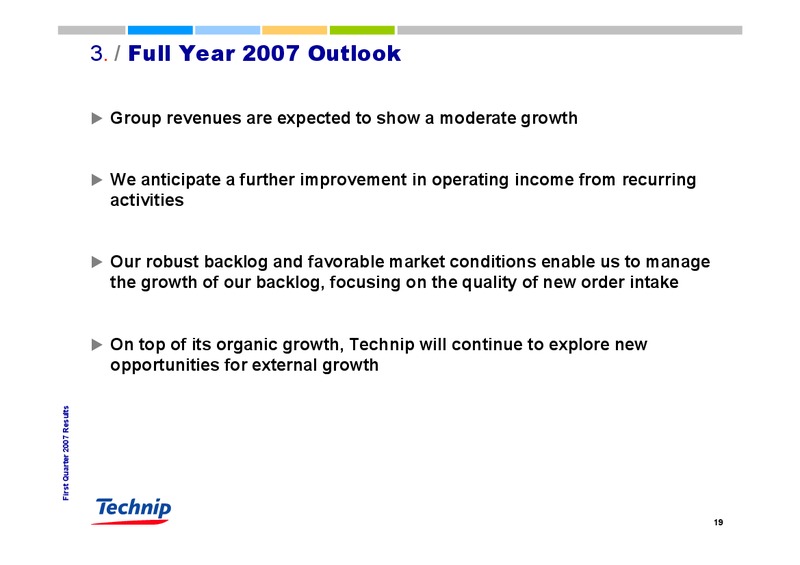 3. / Full Year 2007 Outlook

▶ Group revenues are expected to show a moderate growth

▶ We anticipate a further improvement in operating income from recurring activities

▶ Our robust backlog and favorable market conditions enable us to manage the growth of our backlog, focusing on the quality of new order intake

▶ On top of its organic growth, Technip will continue to explore new opportunities for external growth

First Quarter 2007 Results

Technip

19